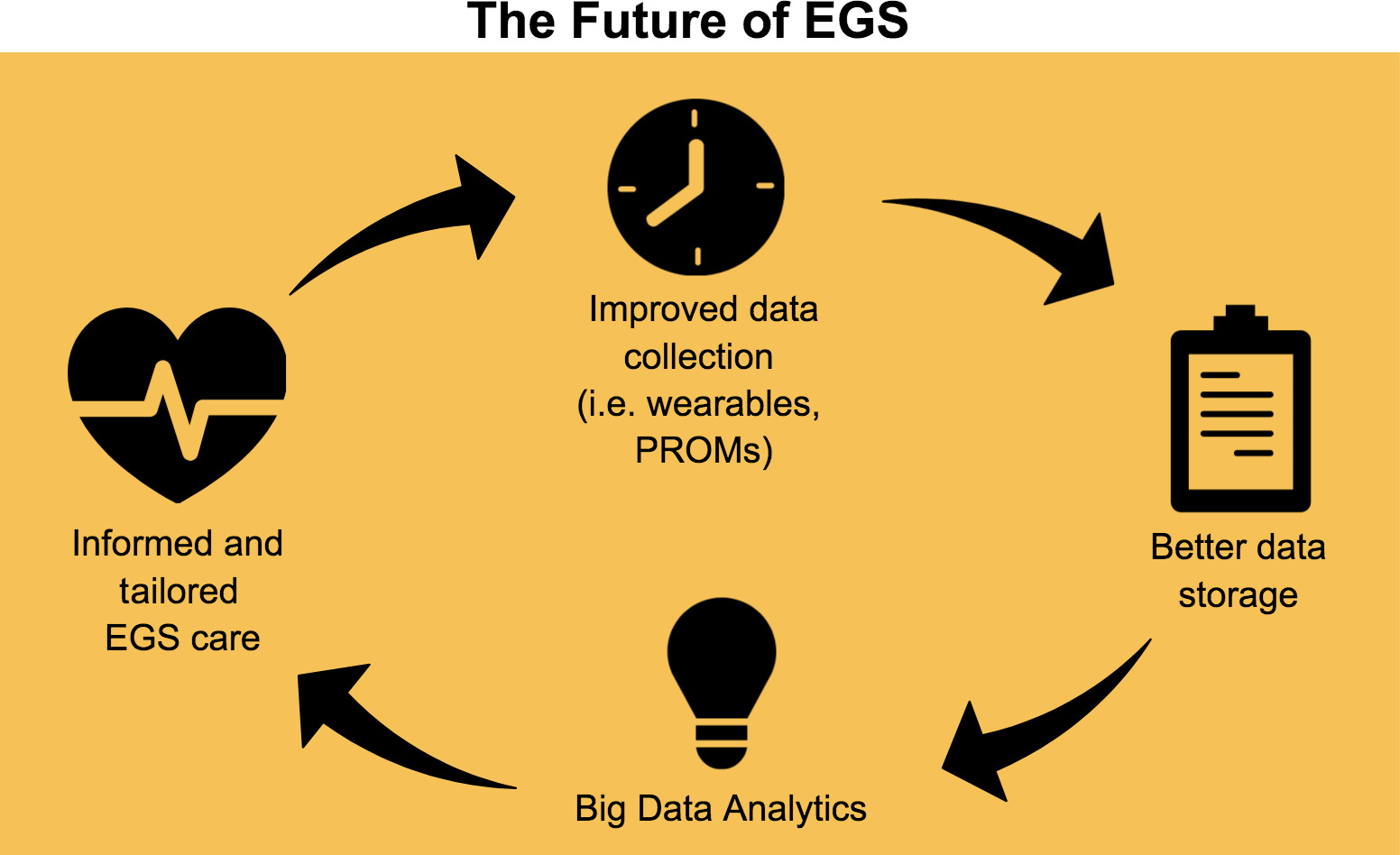 The Future of EGS

Improved data collection (i.e. wearables, PROMs)

Better data storage

Big Data Analytics

Informed and tailored EGS care